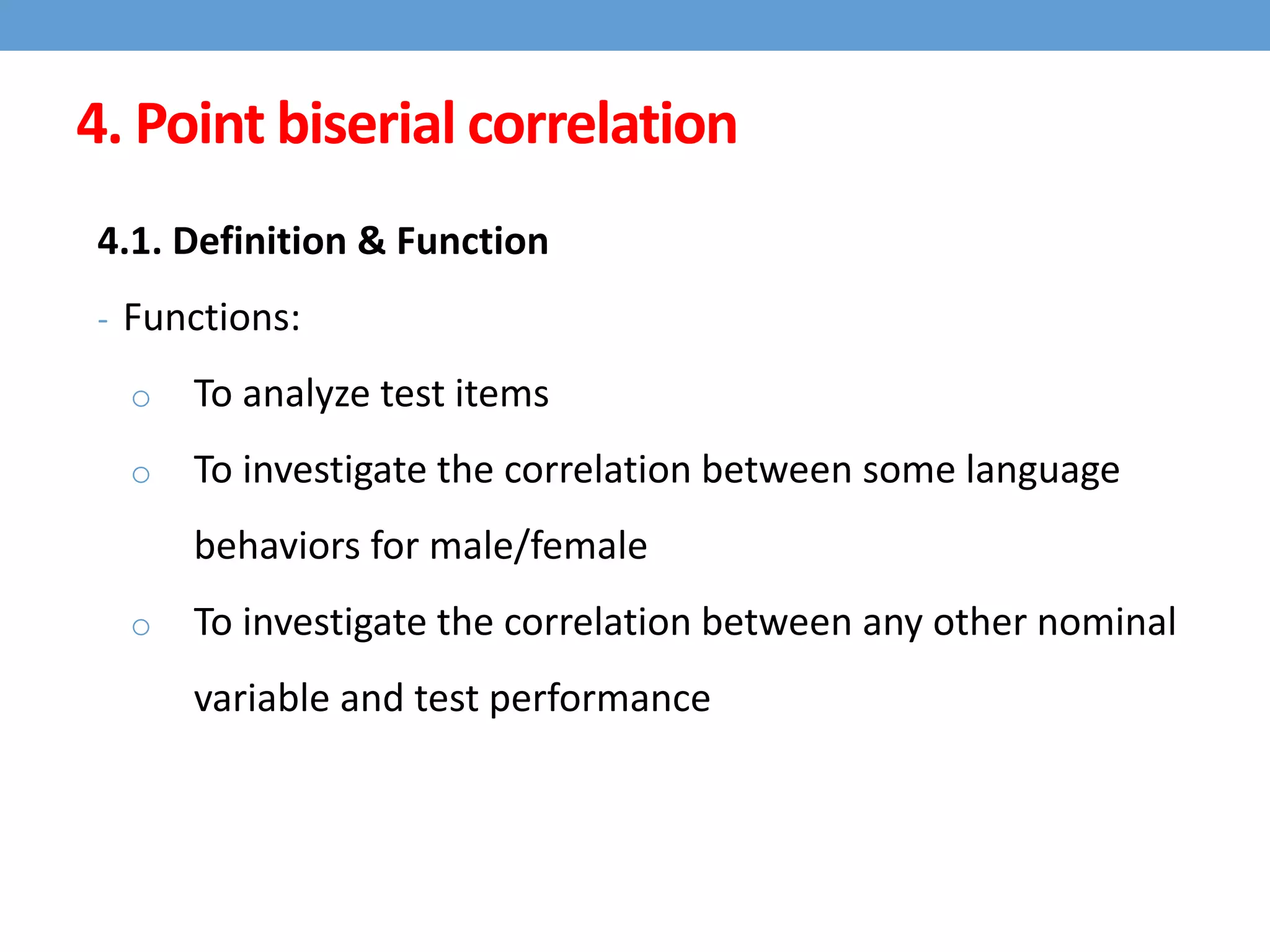 4. Point biserial correlation

4.1. Definition & Function

- Functions:

○ To analyze test items

○ To investigate the correlation between some language behaviors for male/female

○ To investigate the correlation between any other nominal variable and test performance